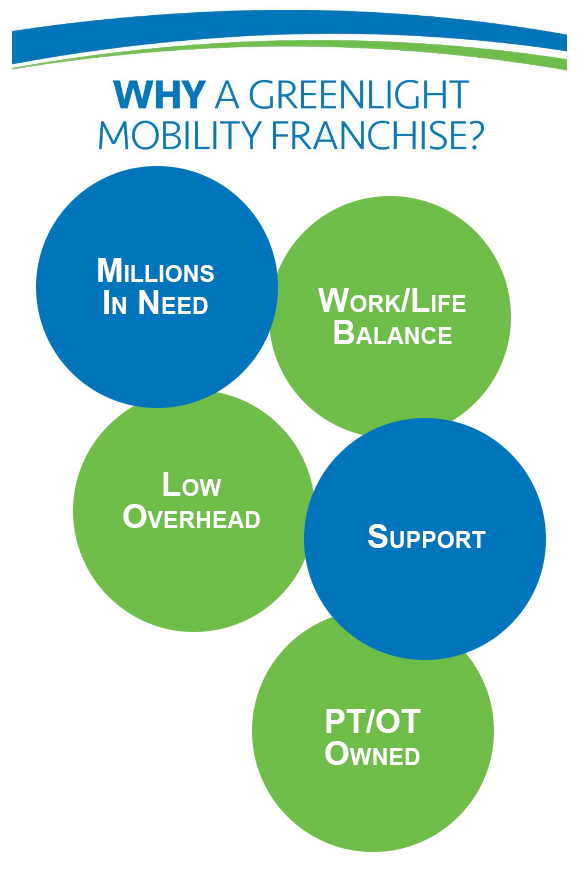 WHY A GREENLIGHT MOBILITY FRANCHISE?

MILLIONS IN NEED

WORK/LIFE BALANCE

LOW OVERHEAD

SUPPORT

PT/OT OWNED